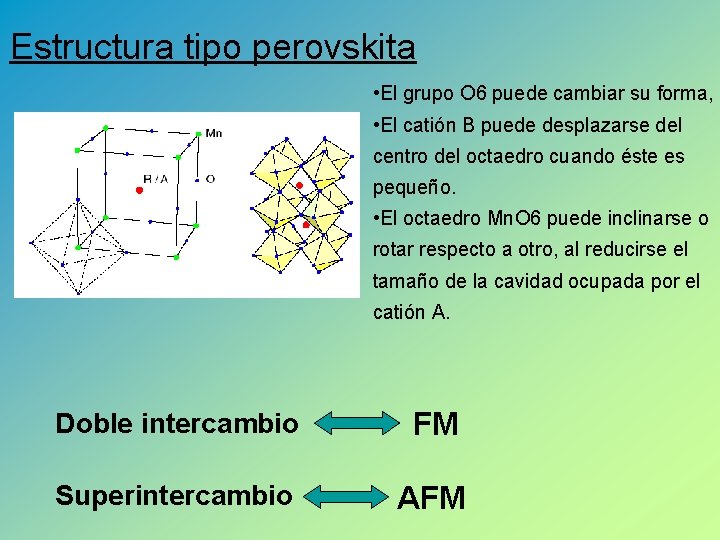 Estructura tipo perovskita

Mn

R / A

O

•El grupo O6 puede cambiar su forma,

•El catión B puede desplazarse del centro del octaedro cuando éste es pequeño.

•El octaedro MnO6 puede inclinarse o rotar respecto a otro, al reducirse el tamaño de la cavidad ocupada por el catión A.

Doble intercambio FM

Superintercambio AFM